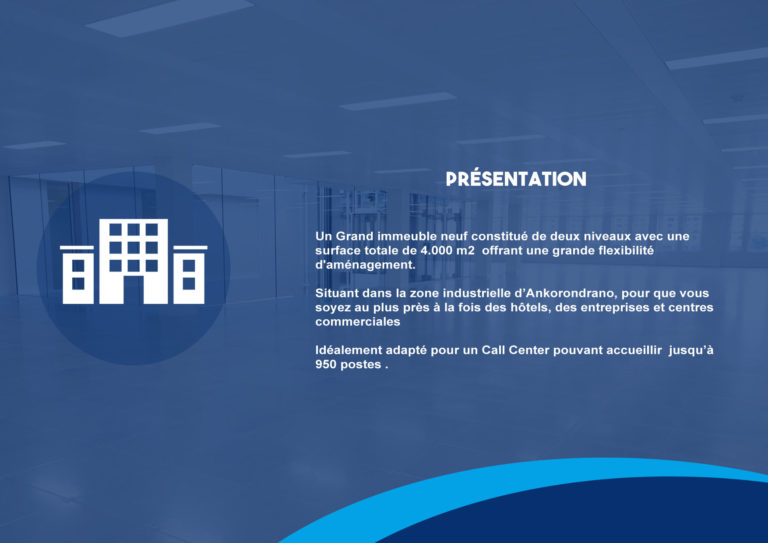 PRÉSENTATION

Un Grand immeuble neuf constitué de deux niveaux avec une surface totale de 4.000 m2 offrant une grande flexibilité d'aménagement.

Situant dans la zone industrielle d'Ankorondrano, pour que vous soyez au plus près à la fois des hôtels, des entreprises et centres commerciales

Idéalement adapté pour un Call Center pouvant accueillir jusqu'à 950 postes .